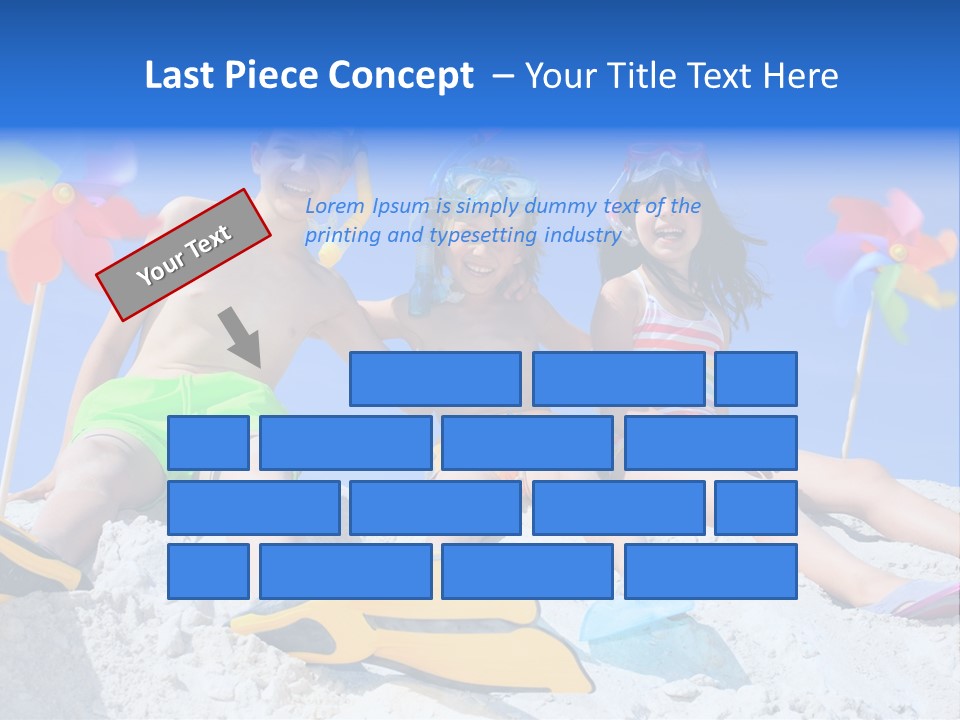 Last Piece Concept – Your Title Text Here

Your Text

Lorem Ipsum is simply dummy text of the printing and typesetting industry